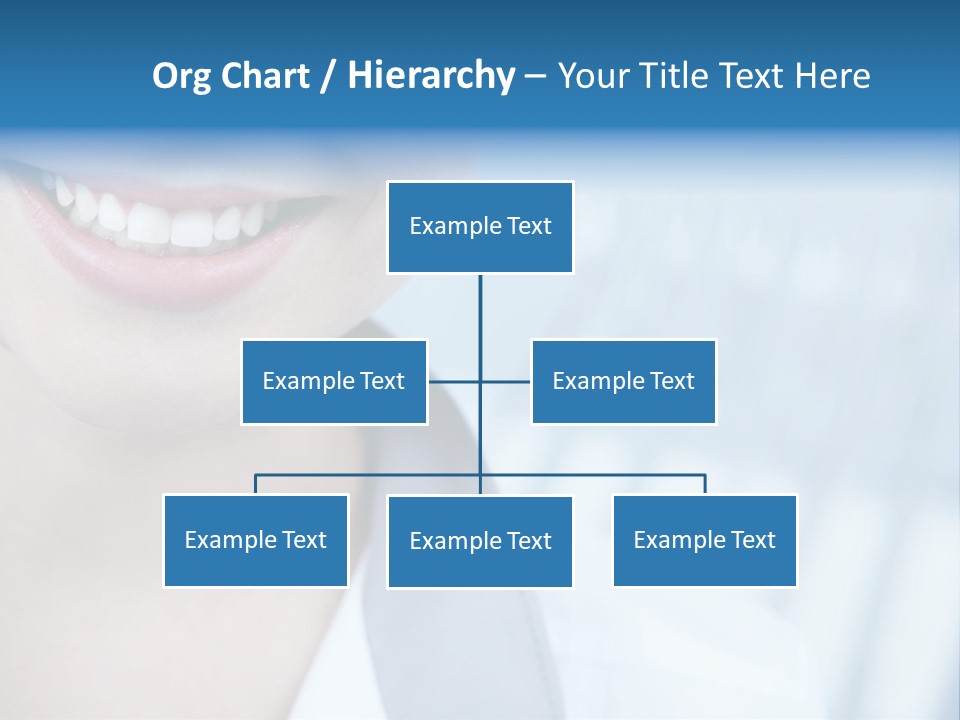 Org Chart / Hierarchy – Your Title Text Here

Example Text

Example Text

Example Text

Example Text

Example Text

Example Text